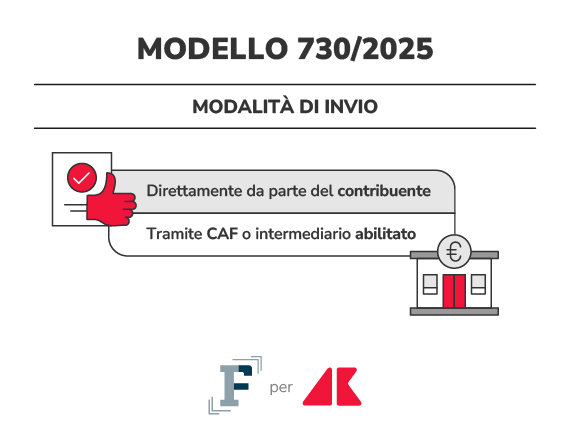 MODELLO 730/2025

MODALITÀ DI INVIO

Direttamente da parte del contribuente

Tramite CAF o intermediario abilitato

€

F per AK